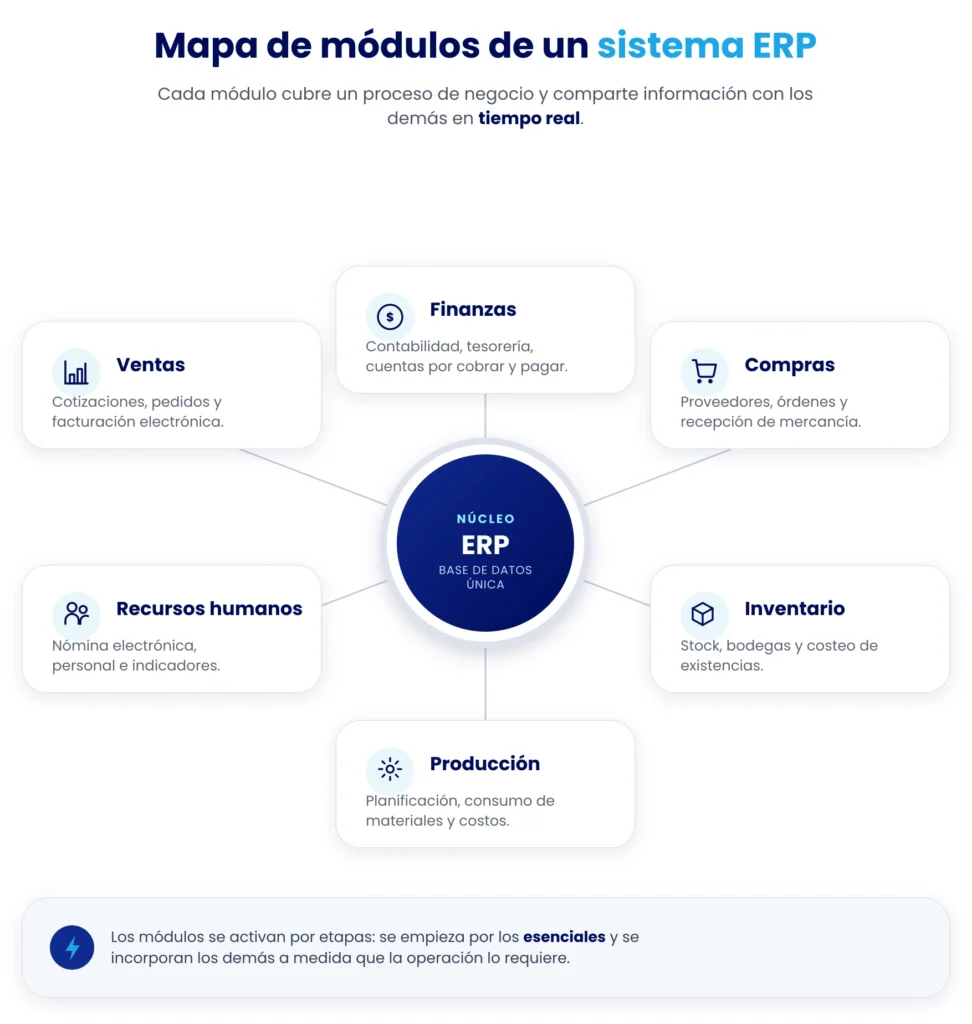 Mapa de módulos de un sistema ERP

Cada módulo cubre un proceso de negocio y comparte información con los demás en tiempo real.

Finanzas
Contabilidad, tesorería, cuentas por cobrar y pagar.

Ventas
Cotizaciones, pedidos y facturación electrónica.

Compras
Proveedores, órdenes y recepción de mercancía.

NÚCLEO
ERP
BASE DE DATOS ÚNICA

Recursos humanos
Nómina electrónica, personal e indicadores.

Inventario
Stock, bodegas y costeo de existencias.

Producción
Planificación, consumo de materiales y costos.

Los módulos se activan por etapas: se empieza por los esenciales y se incorporan los demás a medida que la operación lo requiere.